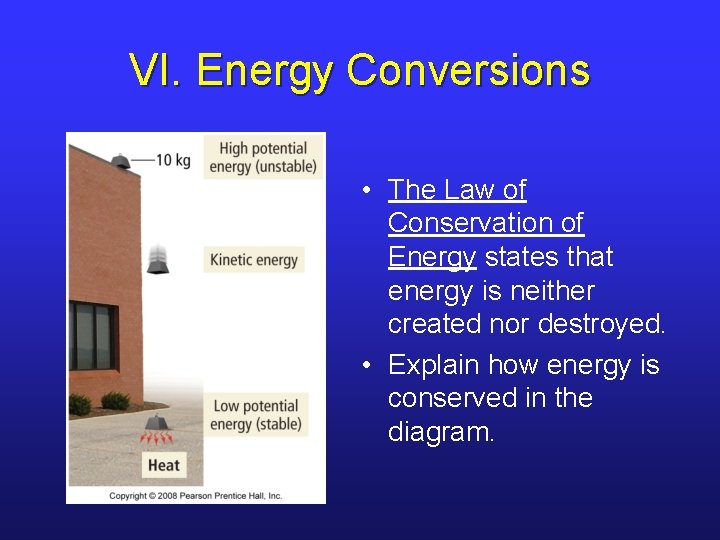 VI. Energy Conversions

10 kg

High potential energy (unstable)

Kinetic energy

Low potential energy (stable)

Heat

Copyright © 2008 Pearson Prentice Hall, Inc.

• The Law of Conservation of Energy states that energy is neither created nor destroyed.

• Explain how energy is conserved in the diagram.